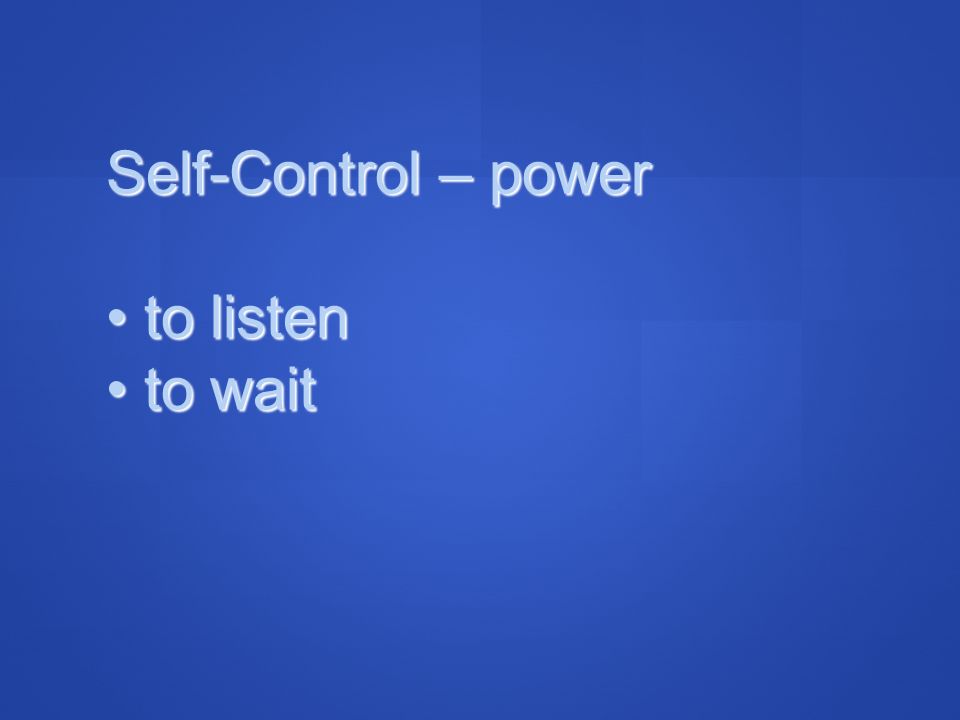 Self-Control – power

• to listen
• to wait